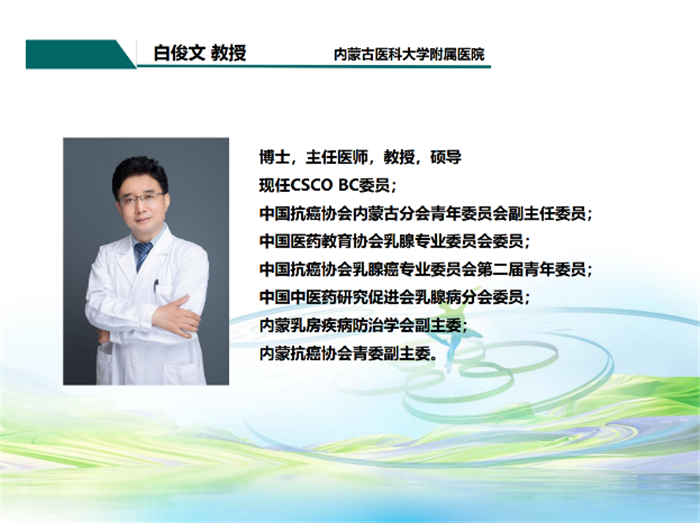 白俊文 教授 内蒙古医科大学附属医院

博士，主任医师，教授，硕导
现任CSCO BC委员；
中国抗癌协会内蒙古分会青年委员会副主任委员；
中国医药教育协会乳腺专业委员会委员；
中国抗癌协会乳腺癌专业委员会第二届青年委员；
中国中医药研究促进会乳腺病分会委员；
内蒙乳房疾病防治学会副主委；
内蒙抗癌协会青委副主委。